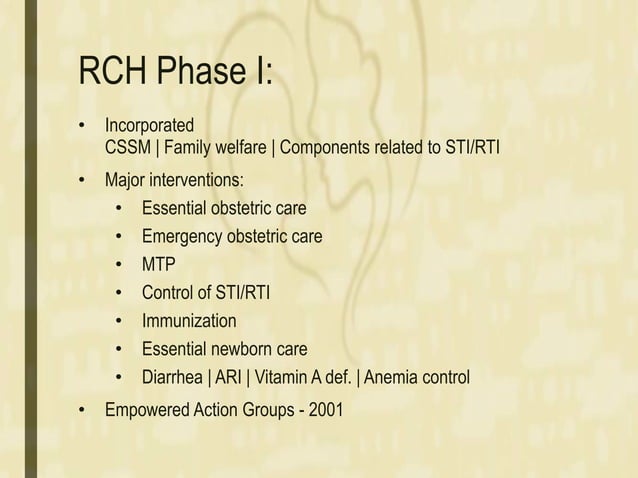 RCH Phase I:

• Incorporated
CSSM | Family welfare | Components related to STI/RTI
• Major interventions:
  • Essential obstetric care
  • Emergency obstetric care
  • MTP
  • Control of STI/RTI
  • Immunization
  • Essential newborn care
  • Diarrhea | ARI | Vitamin A def. | Anemia control
• Empowered Action Groups - 2001